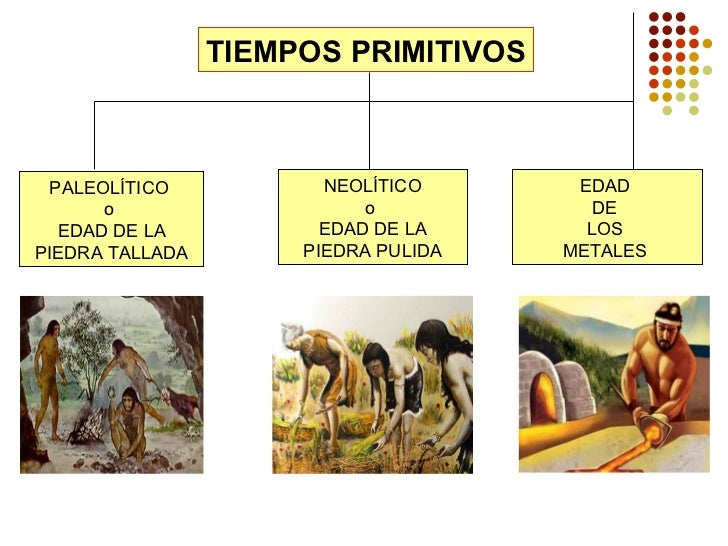 TIEMPOS PRIMITIVOS

PALEOLÍTICO
o
EDAD DE LA
PIEDRA TALLADA

NEOLÍTICO
o
EDAD DE LA
PIEDRA PULIDA

EDAD
DE
LOS
METALES